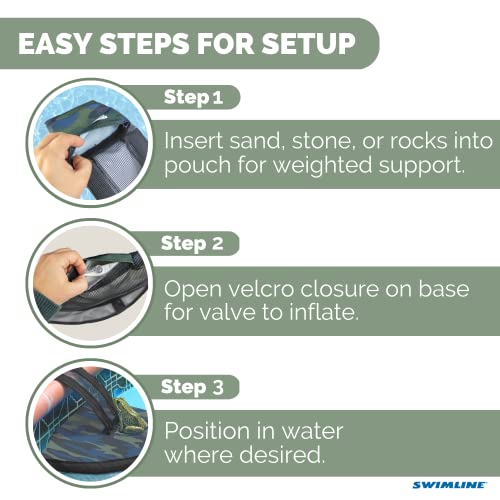 EASY STEPS FOR SETUP

Step 1

Insert sand, stone, or rocks into pouch for weighted support.

Step 2

Open velcro closure on base for valve to inflate.

Step 3

Position in water where desired.

SWIMLINE